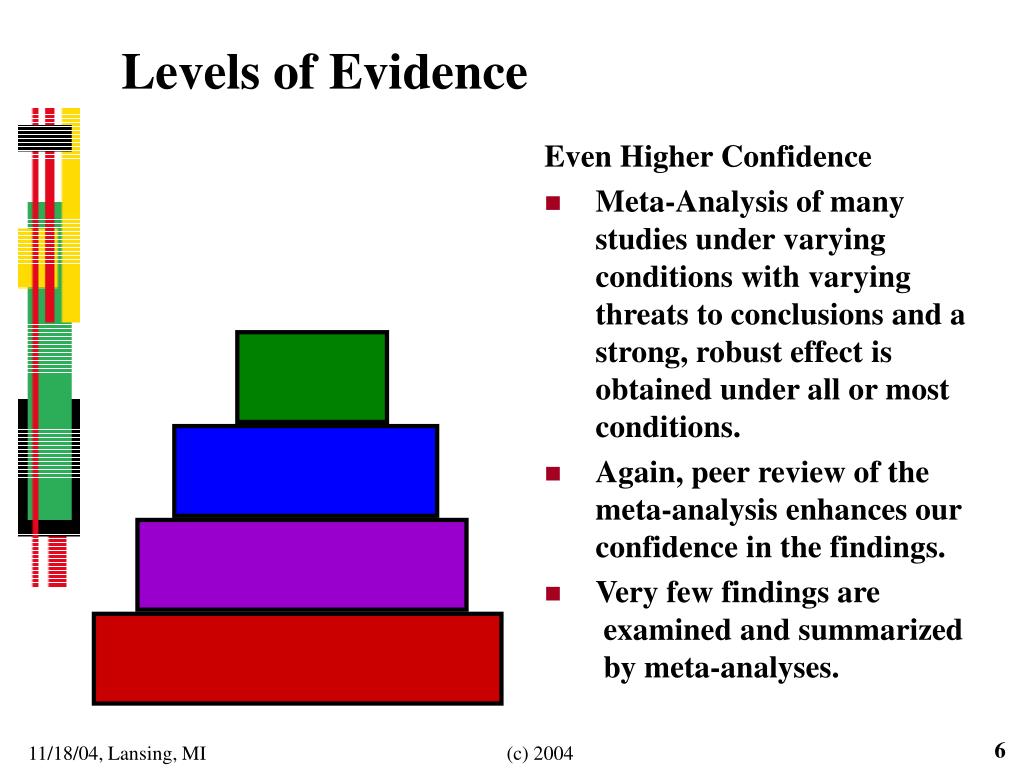 Levels of Evidence

Even Higher Confidence

- Meta-Analysis of many studies under varying conditions with varying threats to conclusions and a strong, robust effect is obtained under all or most conditions.
- Again, peer review of the meta-analysis enhances our confidence in the findings.
- Very few findings are examined and summarized by meta-analyses.

11/18/04, Lansing, MI (c) 2004 6